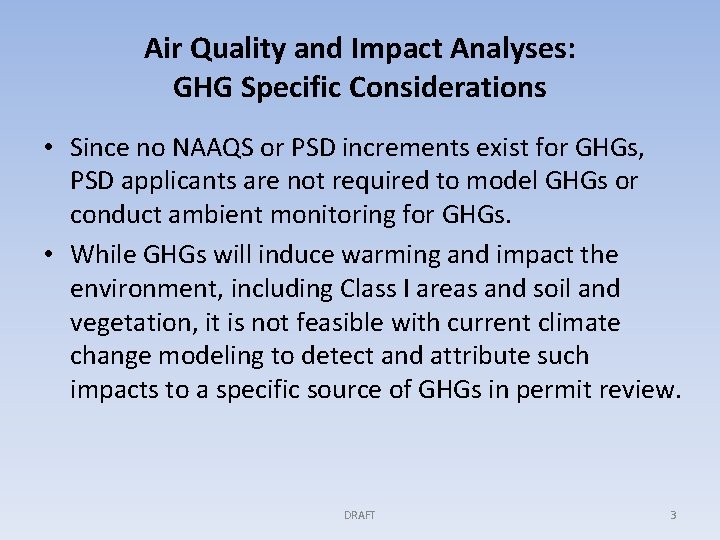 Air Quality and Impact Analyses:
GHG Specific Considerations

• Since no NAAQS or PSD increments exist for GHGs, PSD applicants are not required to model GHGs or conduct ambient monitoring for GHGs.

• While GHGs will induce warming and impact the environment, including Class I areas and soil and vegetation, it is not feasible with current climate change modeling to detect and attribute such impacts to a specific source of GHGs in permit review.

DRAFT

3